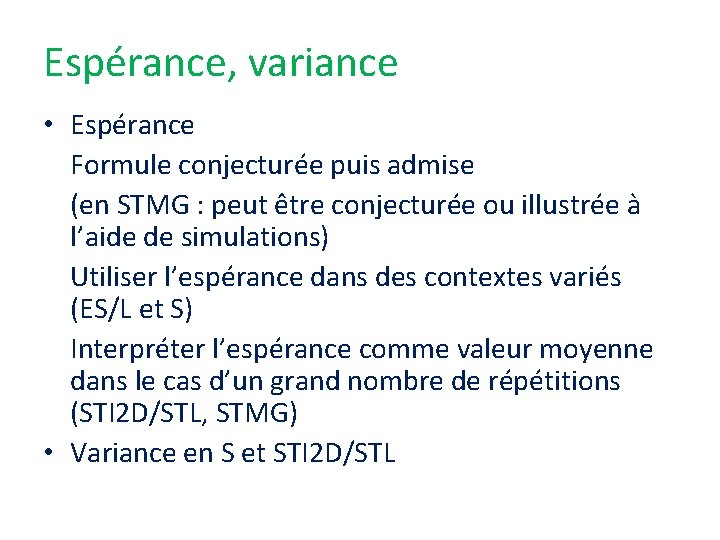 Espérance, variance

• Espérance

Formule conjecturée puis admise

(en STMG : peut être conjecturée ou illustrée à l'aide de simulations)

Utiliser l'espérance dans des contextes variés (ES/L et S)

Interpréter l'espérance comme valeur moyenne dans le cas d'un grand nombre de répétitions (STI2D/STL, STMG)

• Variance en S et STI2D/STL